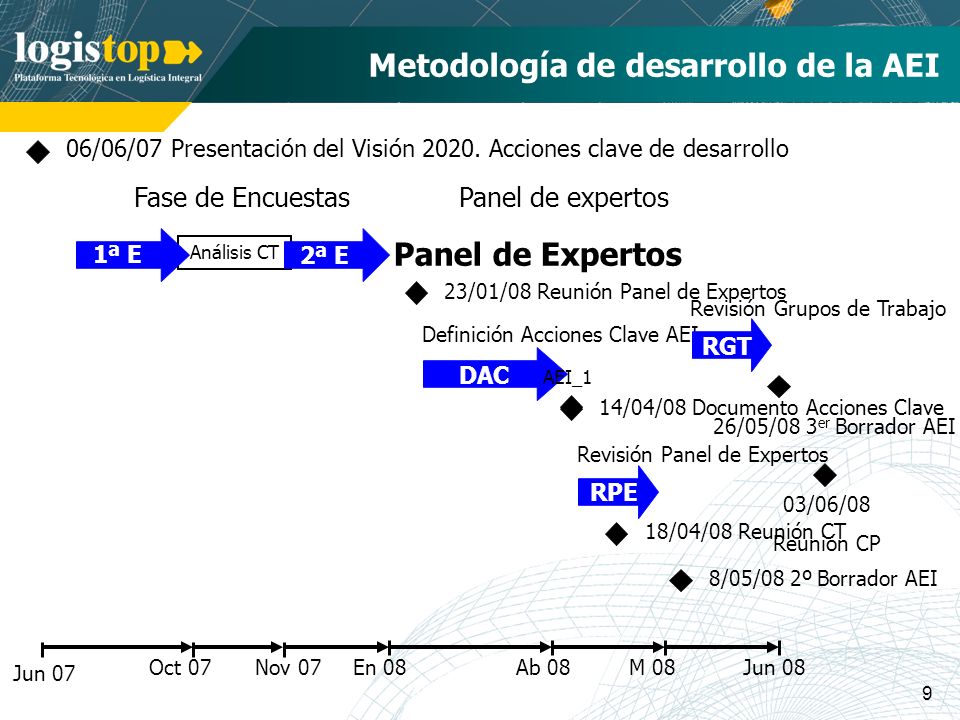 logistop
Plataforma Tecnológica en Logística Integral

Metodología de desarrollo de la AEI

06/06/07 Presentación del Visión 2020. Acciones clave de desarrollo

Fase de Encuestas

Panel de expertos

1ª E

Análisis CT

2ª E

Panel de Expertos

23/01/08 Reunión Panel de Expertos

Revisión Grupos de Trabajo

Definición Acciones Clave AEI

RGT

DAC

AEI_1

14/04/08 Documento Acciones Clave

26/05/08 3$^{er}$ Borrador AEI

Revisión Panel de Expertos

RPE

03/06/08

18/04/08 Reunión CT

Reunión CP

8/05/08 2º Borrador AEI

Jun 07

Oct 07

Nov 07

En 08

Ab 08

M 08

Jun 08

9